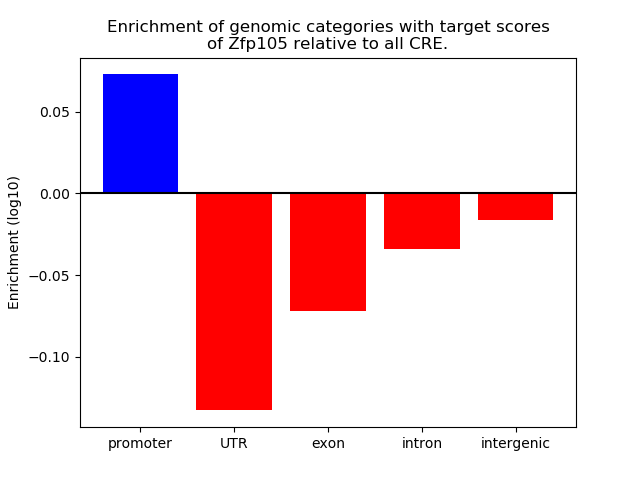 Enrichment of genomic categories with target scores of Zfp105 relative to all CRE.

Enrichment (log10)

0.05
0.00
−0.05
−0.10

promoter
UTR
exon
intron
intergenic